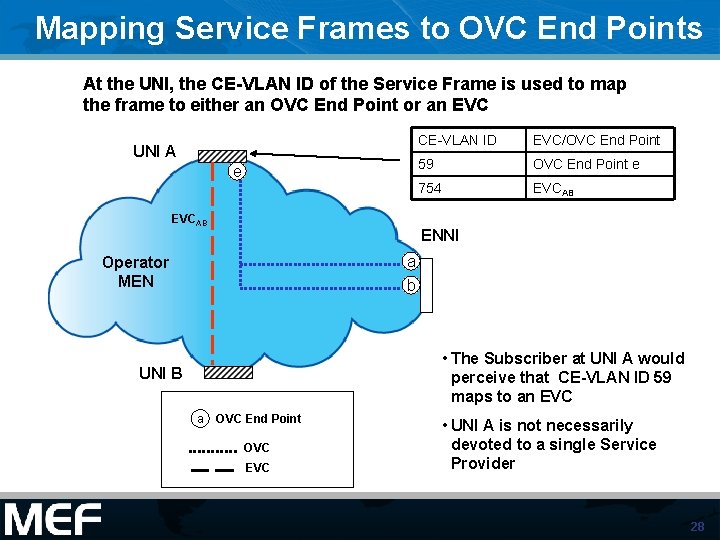 Mapping Service Frames to OVC End Points

At the UNI, the CE-VLAN ID of the Service Frame is used to map the frame to either an OVC End Point or an EVC

| CE-VLAN ID | EVC/OVC End Point |
|---|---|
| 59 | OVC End Point e |
| 754 | $EVC_{AB}$ |

UNI A

e

$EVC_{AB}$

Operator MEN

ENNI

a

b

UNI B

a OVC End Point

OVC

EVC

• The Subscriber at UNI A would perceive that CE-VLAN ID 59 maps to an EVC

• UNI A is not necessarily devoted to a single Service Provider

MEF

28